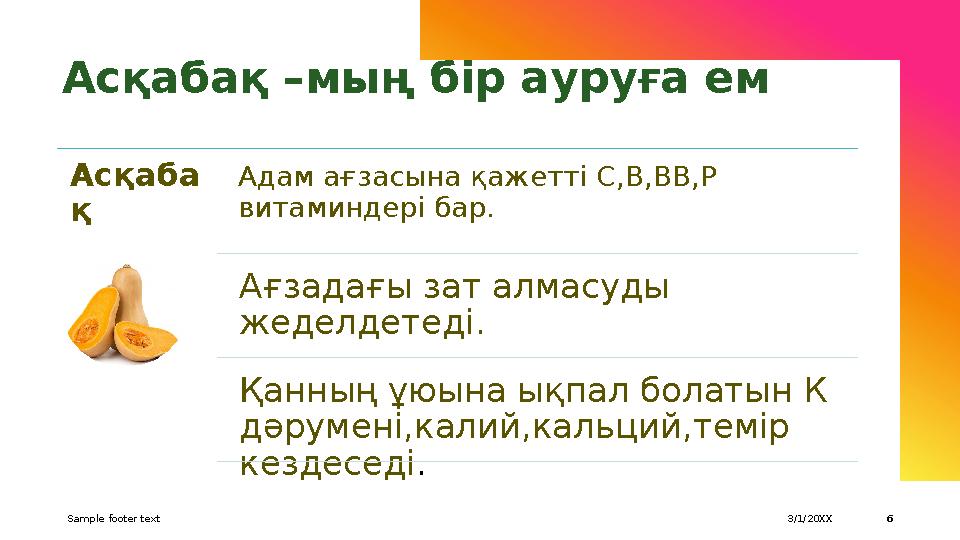 Асқабақ –мың бір ауруға ем

Асқабақ

Адам ағзасына қажетті С,В,ВВ,Р витаминдері бар.

Ағзадағы зат алмасуды жеделдетеді.

Қанның ұюына ықпал болатын К дәрумені,калий,кальций,темір кездеседі.

Sample footer text

3/1/20XX

6